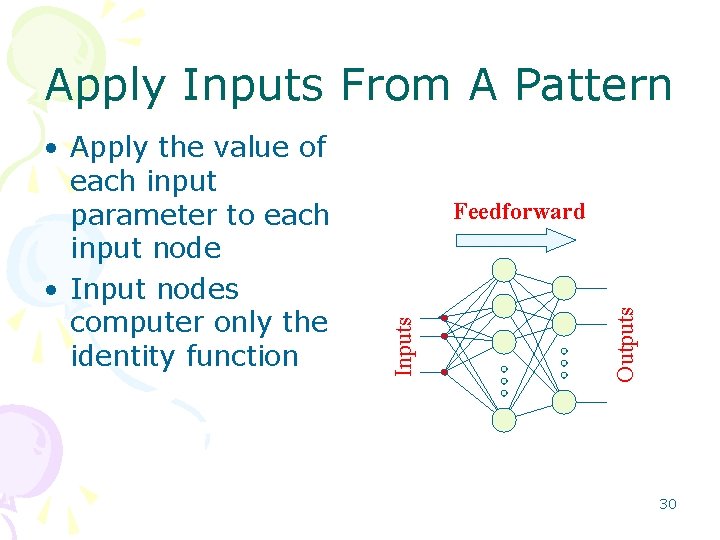 Apply Inputs From A Pattern

• Apply the value of each input parameter to each input node
• Input nodes computer only the identity function

Feedforward

Inputs

Outputs

30